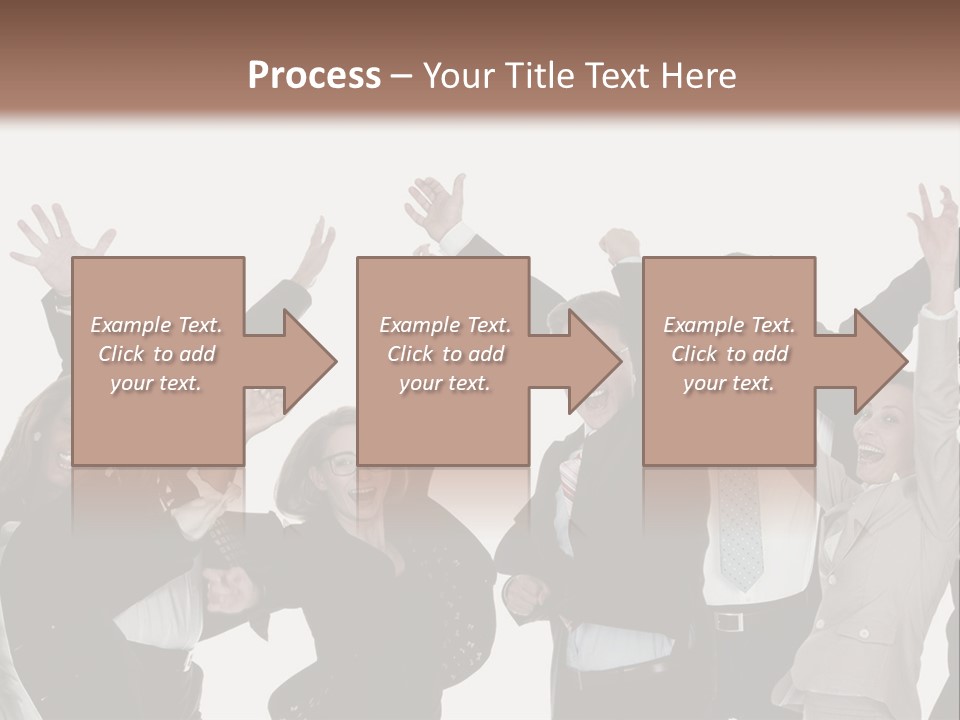 Process – Your Title Text Here

Example Text. Click to add your text.

Example Text. Click to add your text.

Example Text. Click to add your text.